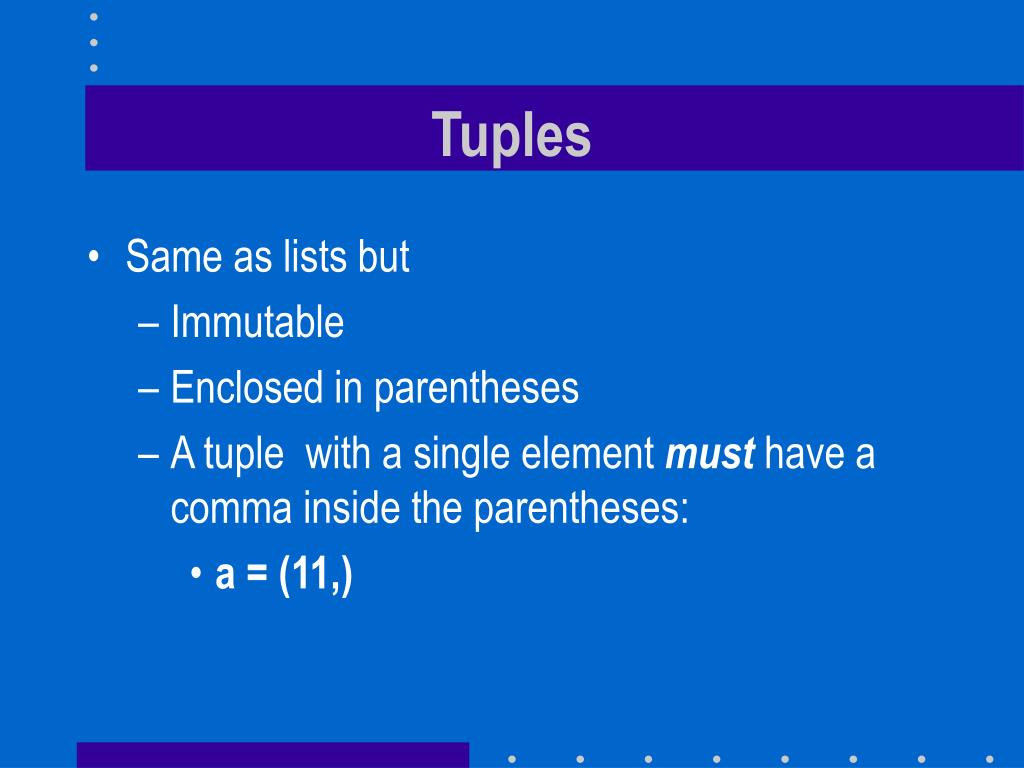 Tuples

• Same as lists but
– Immutable
– Enclosed in parentheses
– A tuple with a single element must have a comma inside the parentheses:
• a = (11,)